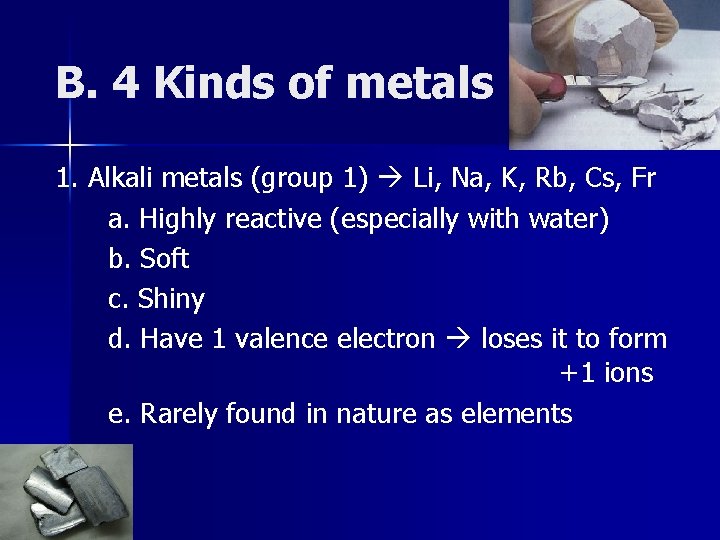 B. 4 Kinds of metals

1. Alkali metals (group 1) → Li, Na, K, Rb, Cs, Fr

a. Highly reactive (especially with water)

b. Soft

c. Shiny

d. Have 1 valence electron → loses it to form +1 ions

e. Rarely found in nature as elements